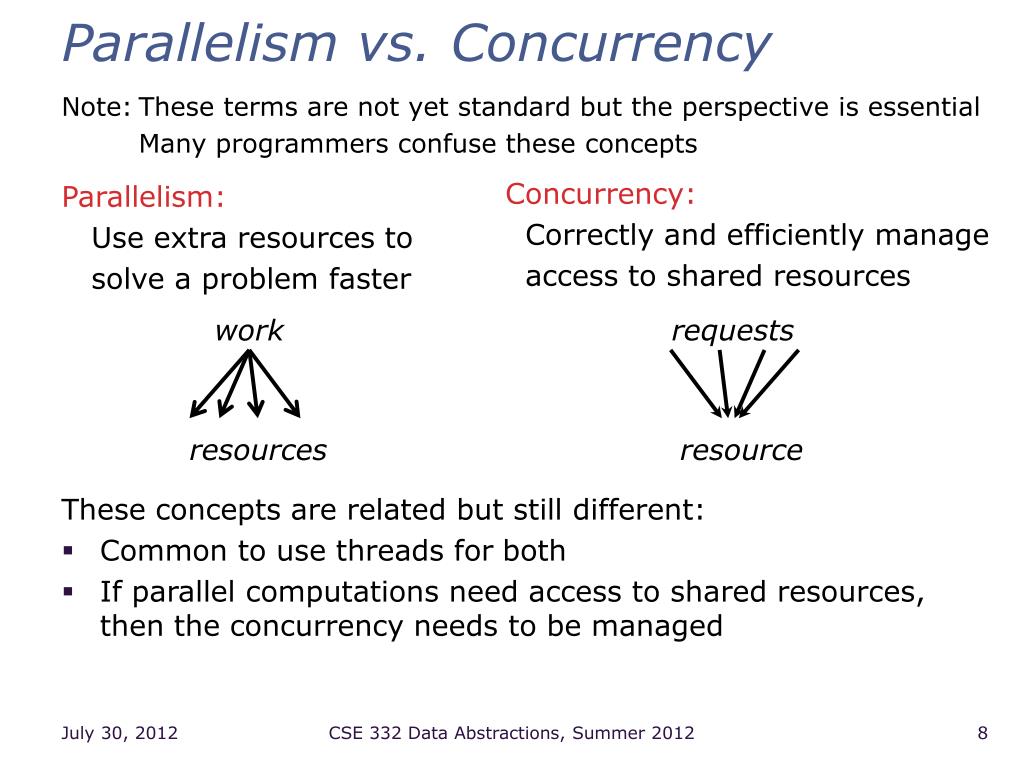 Parallelism vs. Concurrency

Note: These terms are not yet standard but the perspective is essential
Many programmers confuse these concepts

Parallelism:
Use extra resources to solve a problem faster

work

resources

Concurrency:
Correctly and efficiently manage access to shared resources

requests

resource

These concepts are related but still different:
▪ Common to use threads for both
▪ If parallel computations need access to shared resources, then the concurrency needs to be managed

July 30, 2012

CSE 332 Data Abstractions, Summer 2012

8